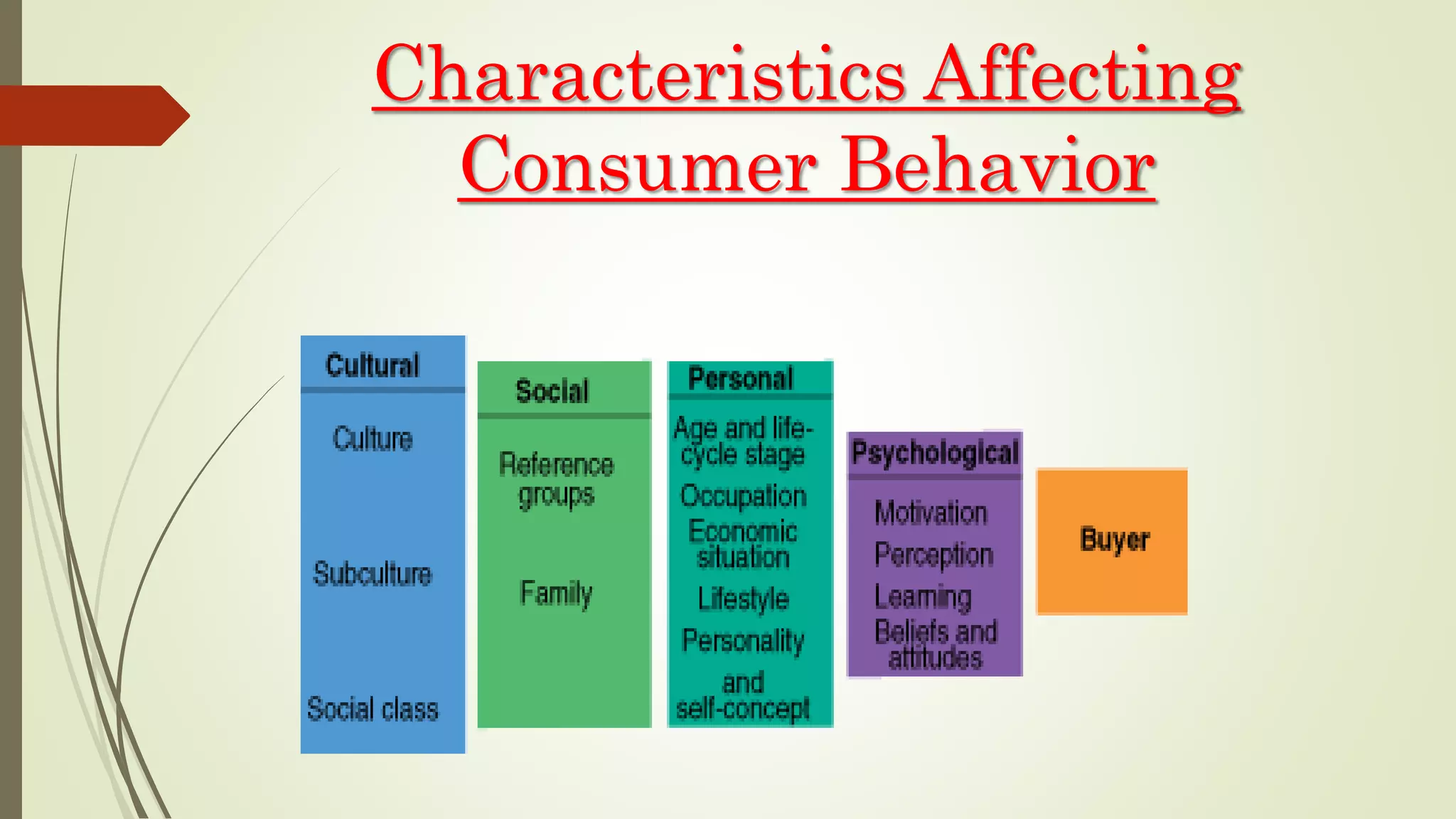 Characteristics Affecting Consumer Behavior

Cultural

Culture

Subculture

Social class

Social

Reference groups

Family

Personal

Age and life-cycle stage

Occupation

Economic situation

Lifestyle

Personality and self-concept

Psychological

Motivation

Perception

Learning

Beliefs and attitudes

Buyer